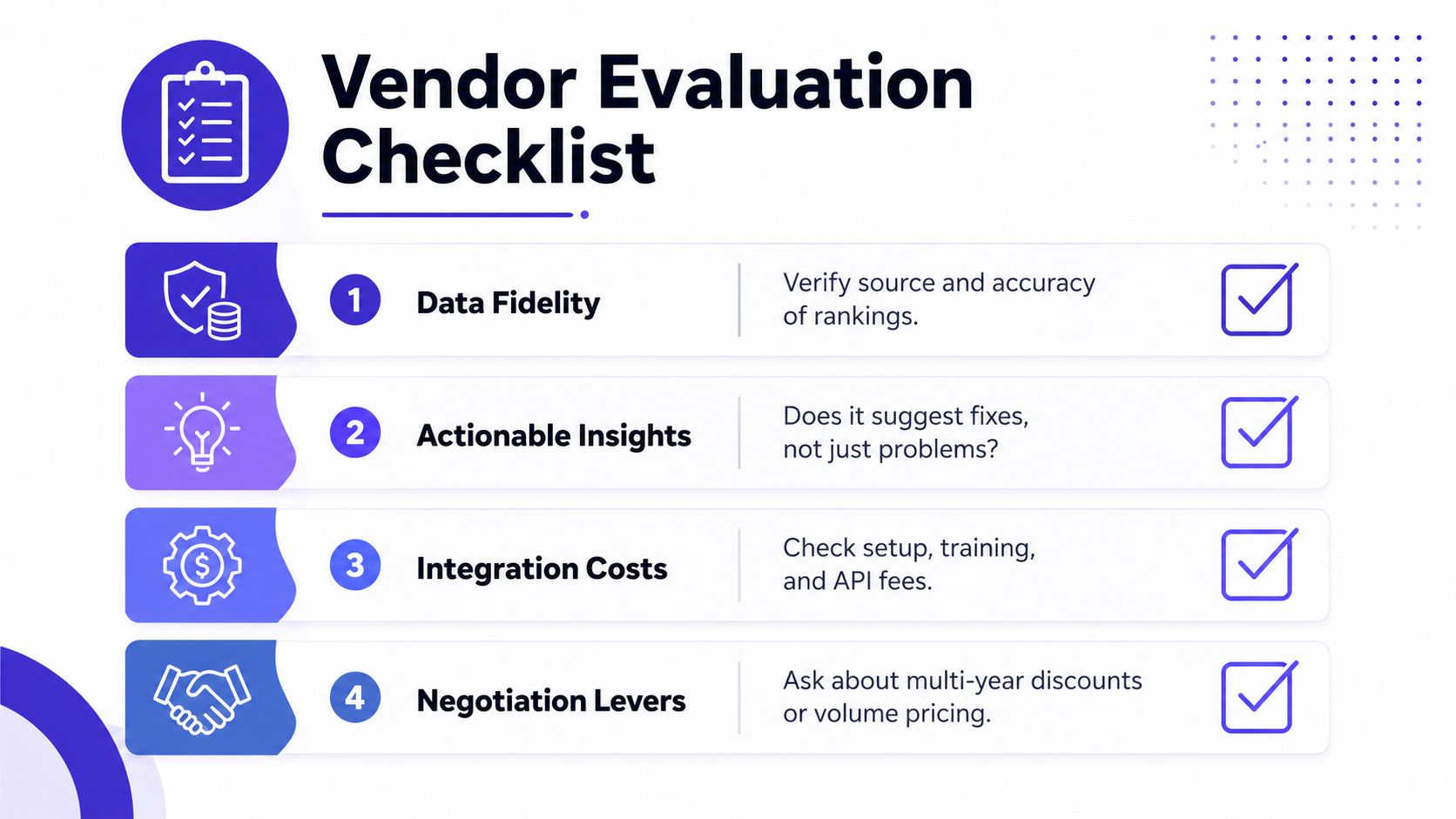 Vendor Evaluation Checklist

1 Data Fidelity
Verify source and accuracy of rankings.

2 Actionable Insights
Does it suggest fixes, not just problems?

3 Integration Costs
Check setup, training, and API fees.

4 Negotiation Levers
Ask about multi-year discounts or volume pricing.